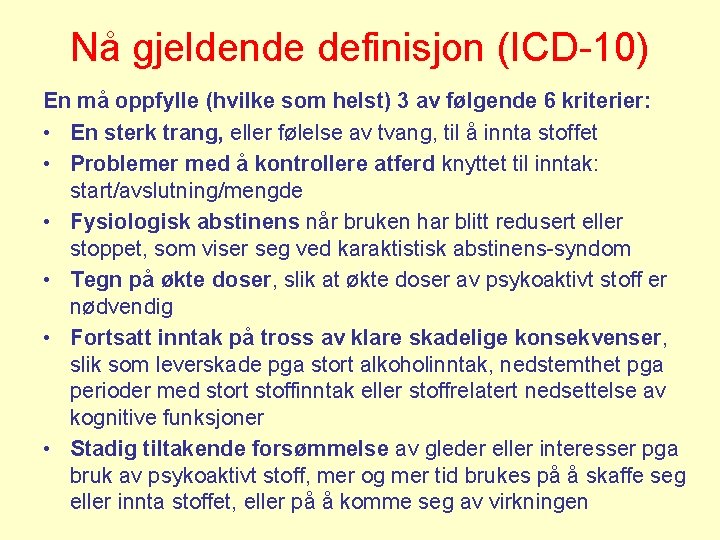 Nå gjeldende definisjon (ICD-10)

En må oppfylle (hvilke som helst) 3 av følgende 6 kriterier:

• En sterk trang, eller følelse av tvang, til å innta stoffet
• Problemer med å kontrollere atferd knyttet til inntak: start/avslutning/mengde
• Fysiologisk abstinens når bruken har blitt redusert eller stoppet, som viser seg ved karaktistisk abstinens-syndom
• Tegn på økte doser, slik at økte doser av psykoaktivt stoff er nødvendig
• Fortsatt inntak på tross av klare skadelige konsekvenser, slik som leverskade pga stort alkoholinntak, nedstemthet pga perioder med stort stoffinntak eller stoffrelatert nedsettelse av kognitive funksjoner
• Stadig tiltakende forsømmelse av gleder eller interesser pga bruk av psykoaktivt stoff, mer og mer tid brukes på å skaffe seg eller innta stoffet, eller på å komme seg av virkningen